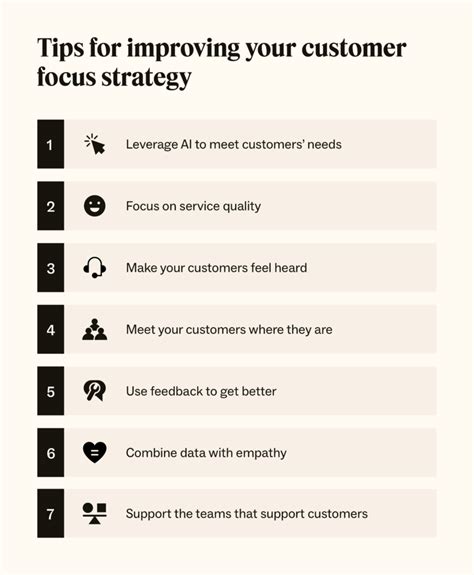 Tips for improving your customer focus strategy

1 Leverage AI to meet customers' needs

2 Focus on service quality

3 Make your customers feel heard

4 Meet your customers where they are

5 Use feedback to get better

6 Combine data with empathy

7 Support the teams that support customers